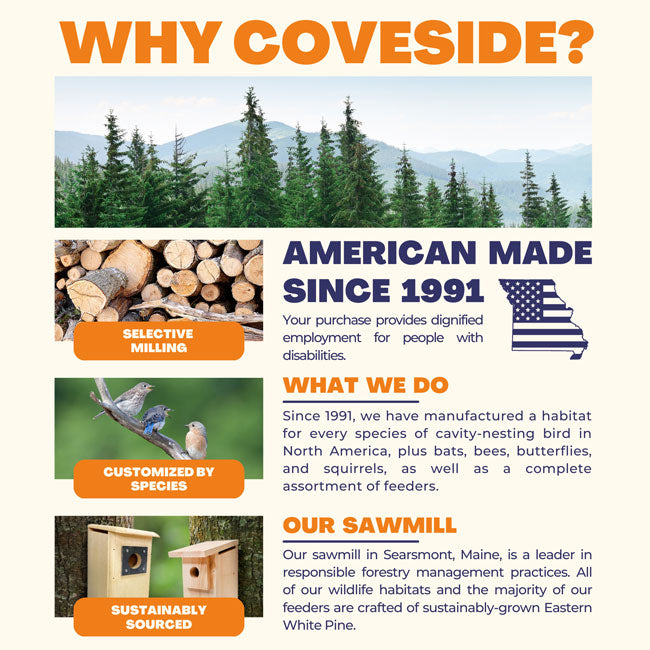 WHY COVESIDE?

SELECTIVE MILLING

AMERICAN MADE SINCE 1991

Your purchase provides dignified employment for people with disabilities.

CUSTOMIZED BY SPECIES

WHAT WE DO

Since 1991, we have manufactured a habitat for every species of cavity-nesting bird in North America, plus bats, bees, butterflies, and squirrels, as well as a complete assortment of feeders.

SUSTAINABLY SOURCED

OUR SAWMILL

Our sawmill in Searsmont, Maine, is a leader in responsible forestry management practices. All of our wildlife habitats and the majority of our feeders are crafted of sustainably-grown Eastern White Pine.